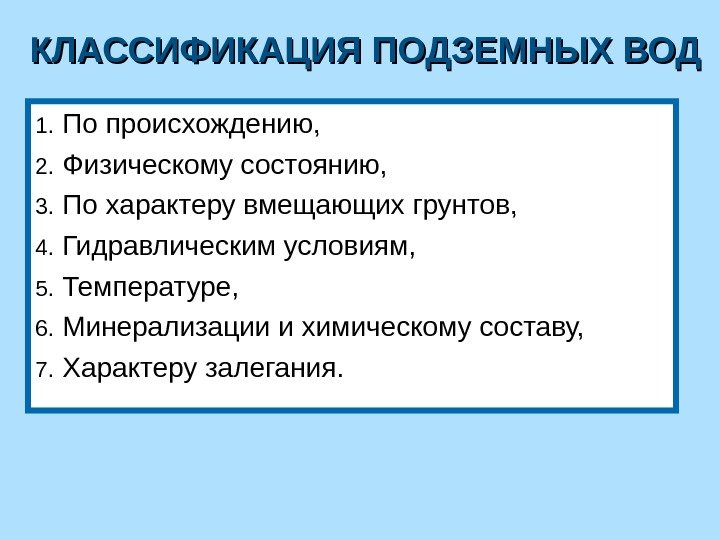 КЛАССИФИКАЦИЯ ПОДЗЕМНЫХ ВОД

1. По происхождению,
2. Физическому состоянию,
3. По характеру вмещающих грунтов,
4. Гидравлическим условиям,
5. Температуре,
6. Минерализации и химическому составу,
7. Характеру залегания.